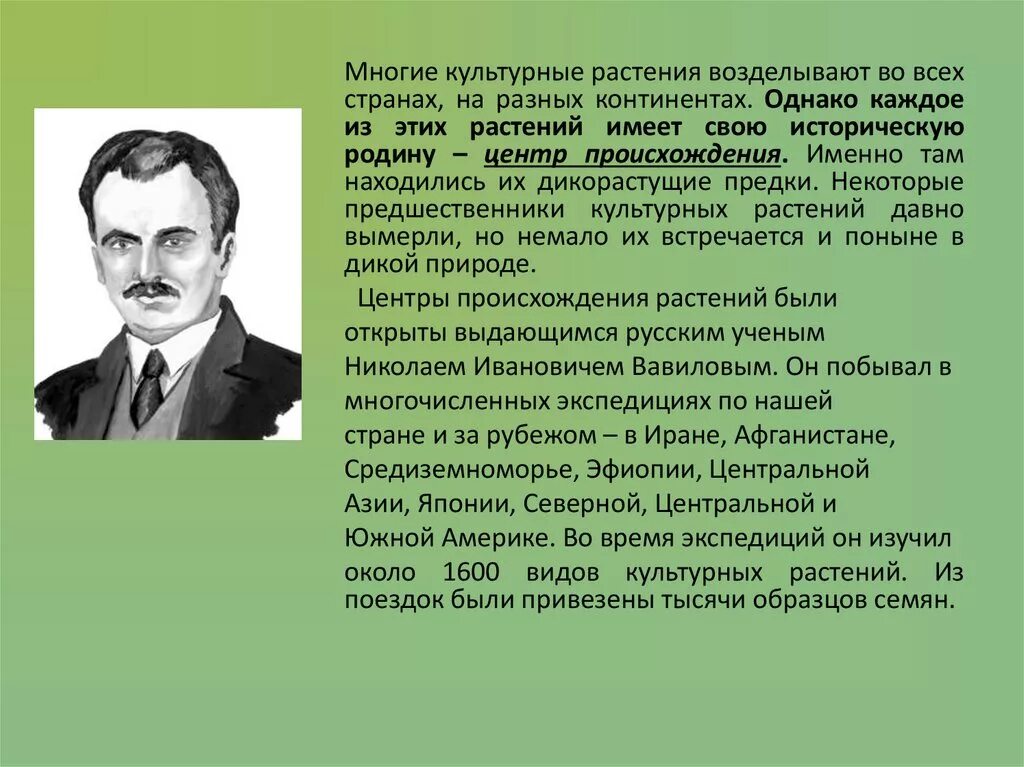 Многие культурные растения возделывают во всех странах, на разных континентах. Однако каждое из этих растений имеет свою историческую родину – центр происхождения. Именно там находились их дикорастущие предки. Некоторые предшественники культурных растений давно вымерли, но немало их встречается и поныне в дикой природе.

Центры происхождения растений были открыты выдающимся русским ученым Николаем Ивановичем Вавиловым. Он побывал в многочисленных экспедициях по нашей стране и за рубежом – в Иране, Афганистане, Средиземноморье, Эфиопии, Центральной Азии, Японии, Северной, Центральной и Южной Америке. Во время экспедиций он изучил около 1600 видов культурных растений. Из поездок были привезены тысячи образцов семян.